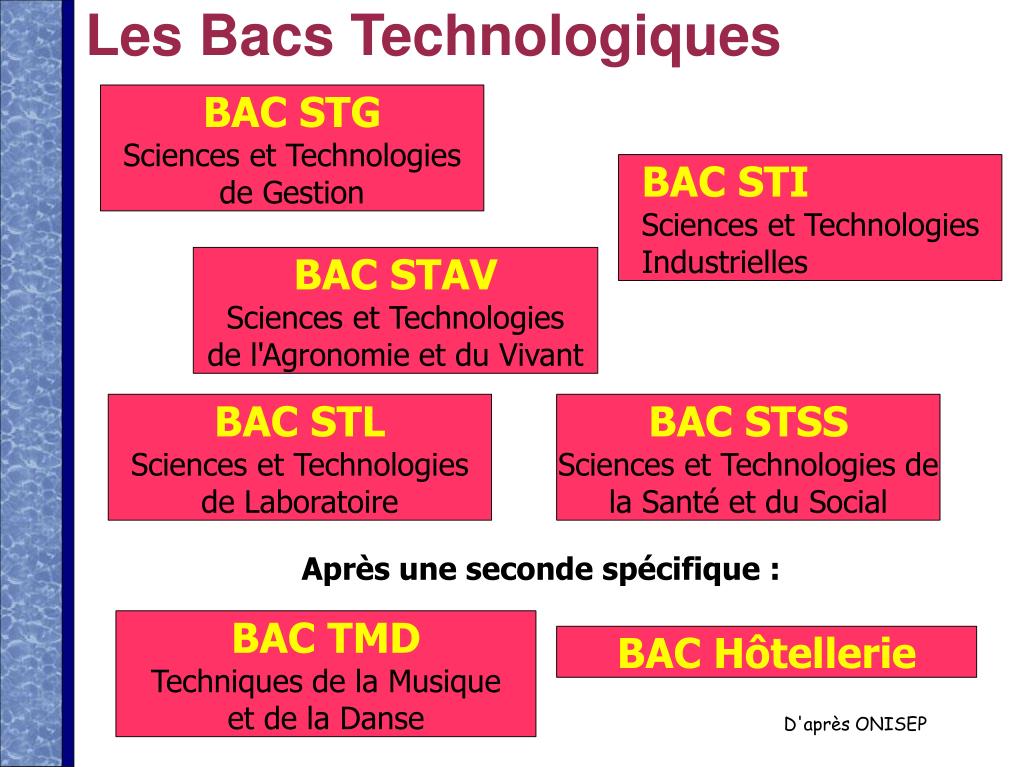 Les Bacs Technologiques

BAC STG
Sciences et Technologies de Gestion

BAC STI
Sciences et Technologies Industrielles

BAC STAV
Sciences et Technologies de l'Agronomie et du Vivant

BAC STL
Sciences et Technologies de Laboratoire

BAC STSS
Sciences et Technologies de la Santé et du Social

Après une seconde spécifique :

BAC TMD
Techniques de la Musique et de la Danse

BAC Hôtellerie

D'après ONISEP